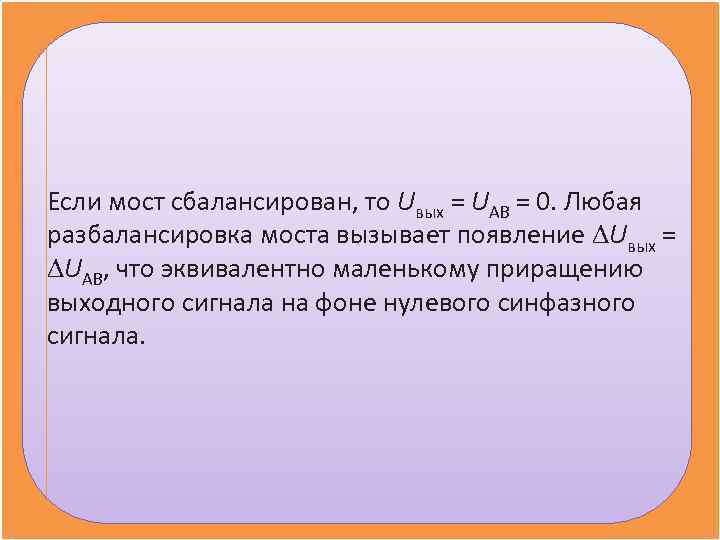 Если мост сбалансирован, то $U_{вых} = U_{AB} = 0$. Любая разбалансировка моста вызывает появление $\Delta U_{вых} = \Delta U_{AB}$, что эквивалентно маленькому приращению выходного сигнала на фоне нулевого синфазного сигнала.